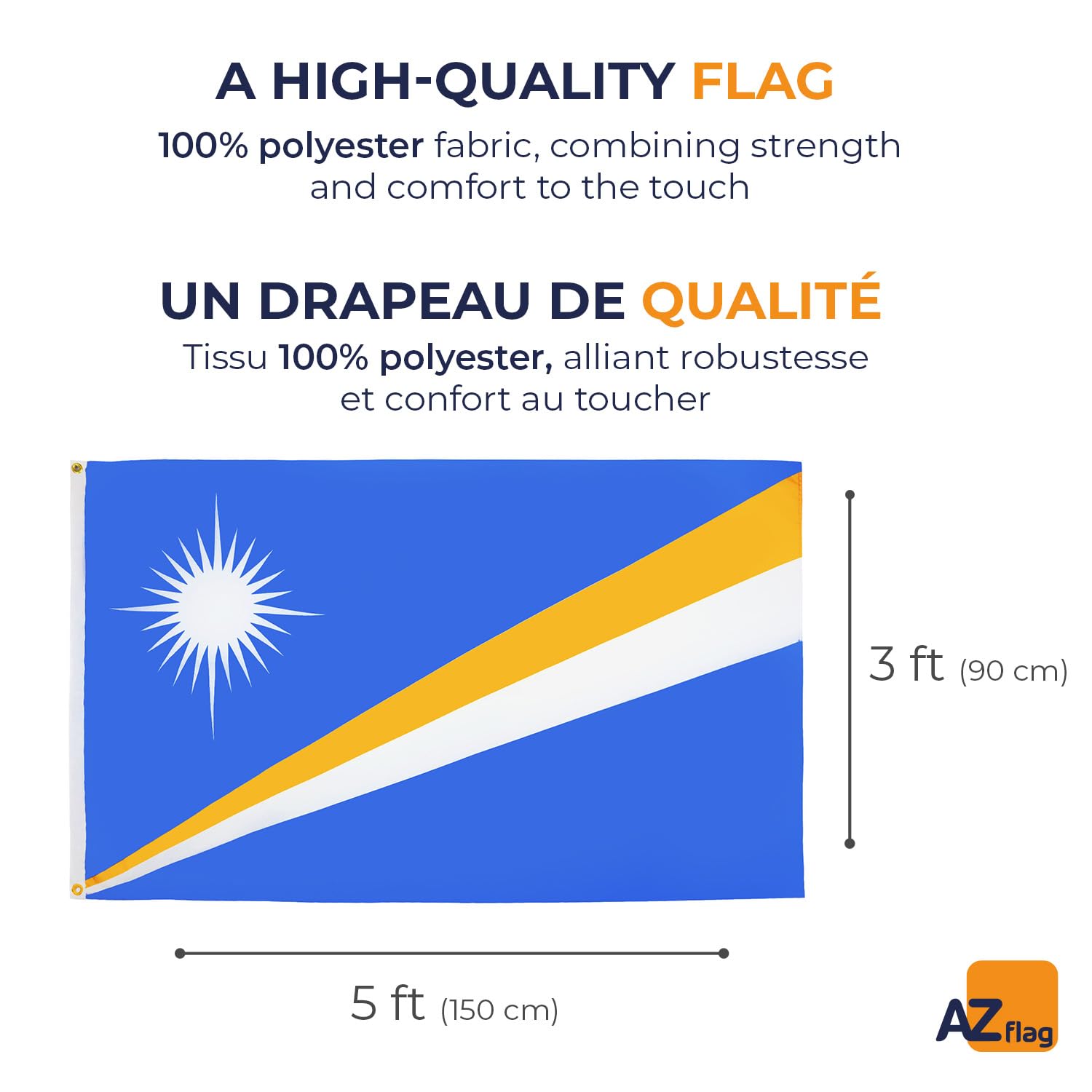 A HIGH-QUALITY FLAG

100% polyester fabric, combining strength and comfort to the touch

UN DRAPEAU DE QUALITÉ

Tissu 100% polyester, alliant robustesse et confort au toucher

3 ft (90 cm)

5 ft (150 cm)

AZ flag